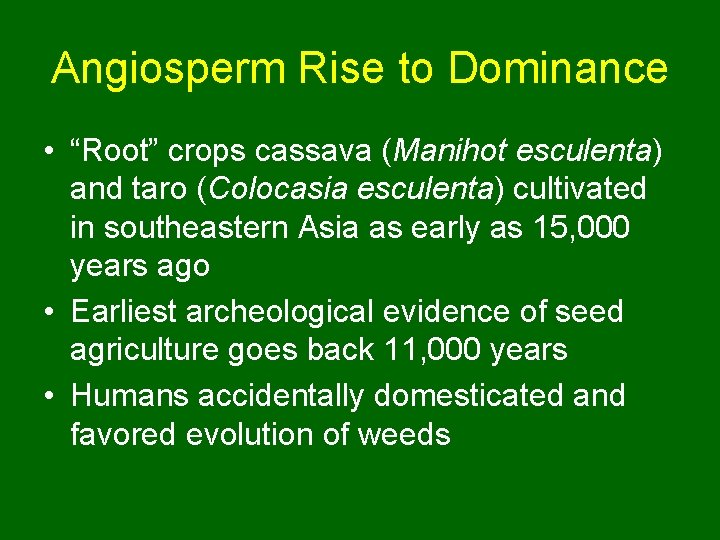 Angiosperm Rise to Dominance

• “Root” crops cassava (Manihot esculenta) and taro (Colocasia esculenta) cultivated in southeastern Asia as early as 15,000 years ago

• Earliest archeological evidence of seed agriculture goes back 11,000 years

• Humans accidentally domesticated and favored evolution of weeds